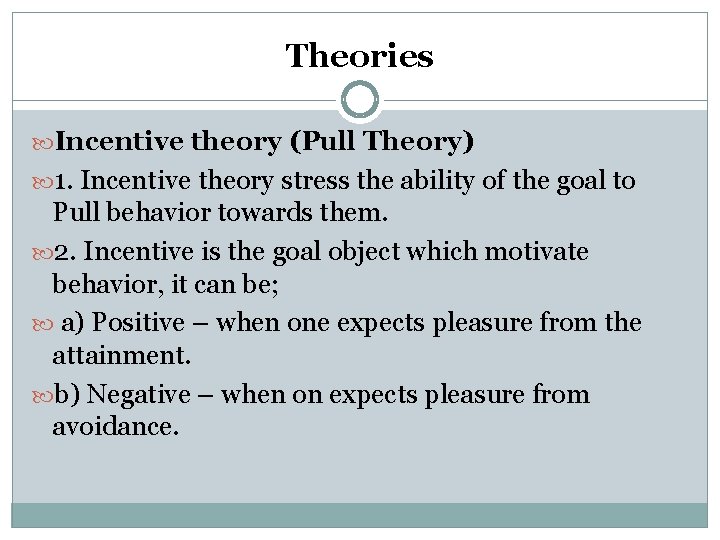 Theories

Incentive theory (Pull Theory)

1. Incentive theory stress the ability of the goal to Pull behavior towards them.

2. Incentive is the goal object which motivate behavior, it can be;

a) Positive – when one expects pleasure from the attainment.

b) Negative – when on expects pleasure from avoidance.